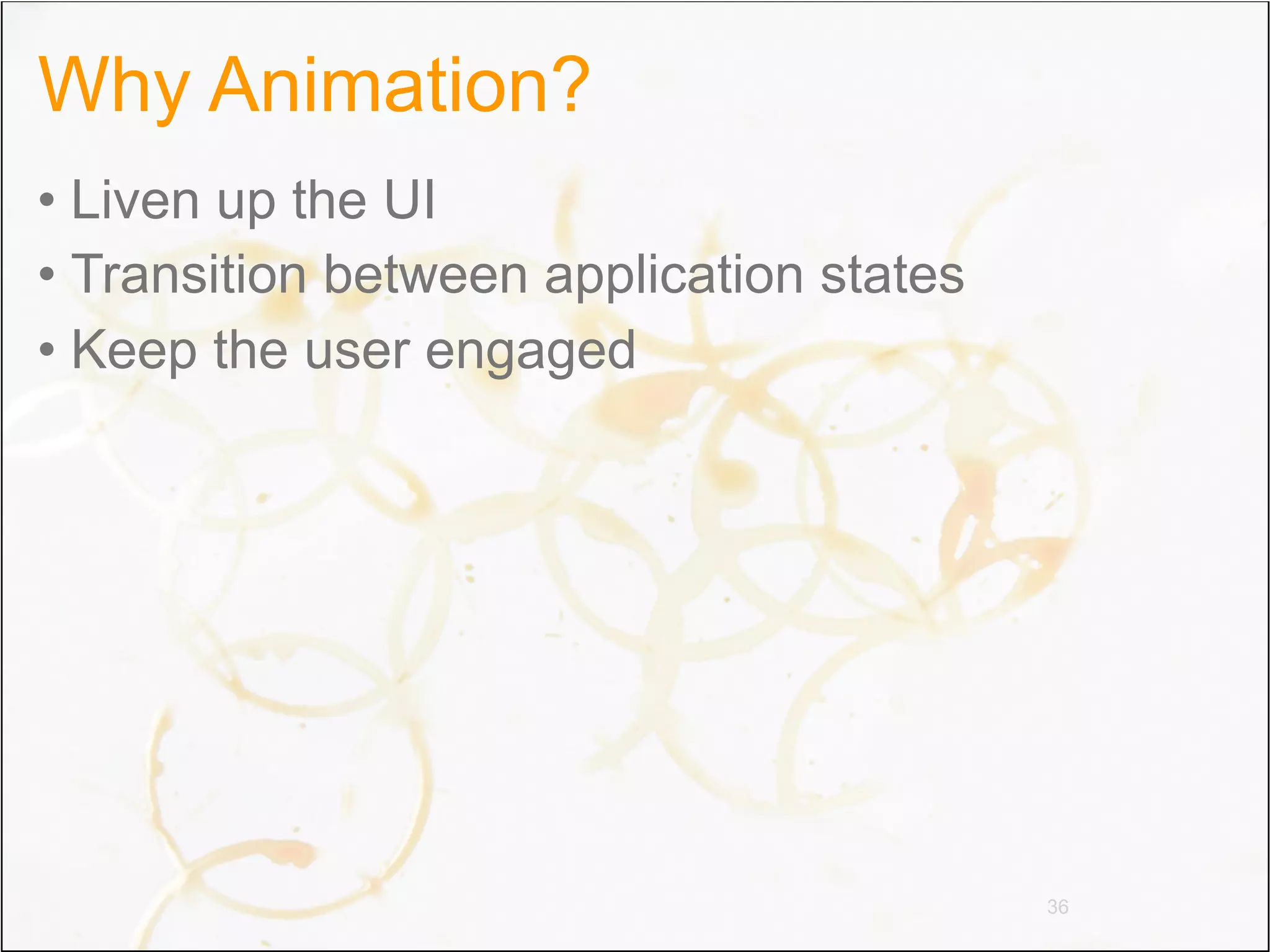 Why Animation?

• Liven up the UI
• Transition between application states
• Keep the user engaged

36